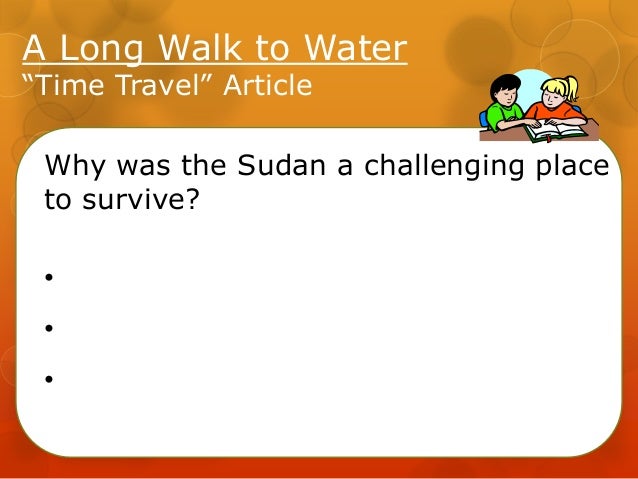 A Long Walk to Water
"Time Travel" Article

Why was the Sudan a challenging place to survive?

•

•

•